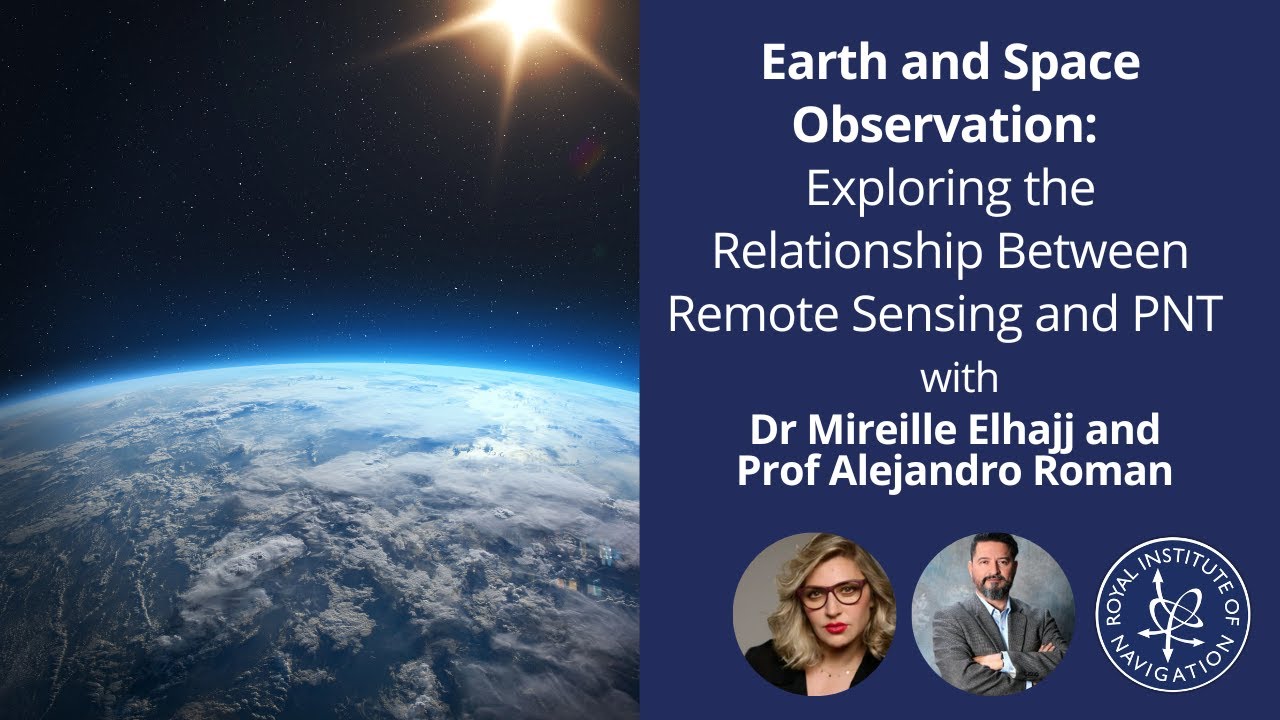 Earth and Space Observation:
Exploring the Relationship Between Remote Sensing and PNT
with
Dr Mireille Elhajj and Prof Alejandro Roman

ROYAL INSTITUTE OF NAVIGATION